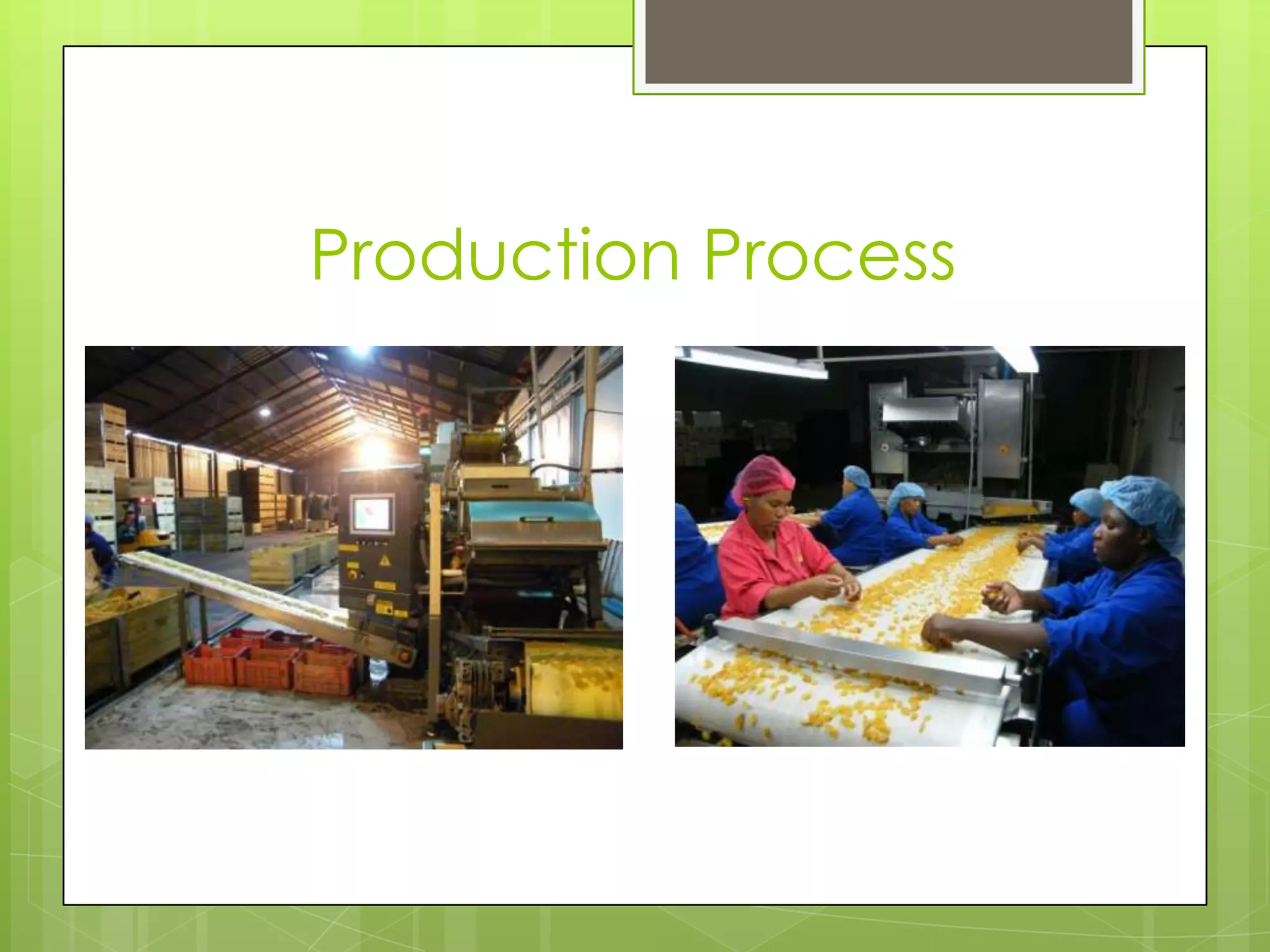 Production Process